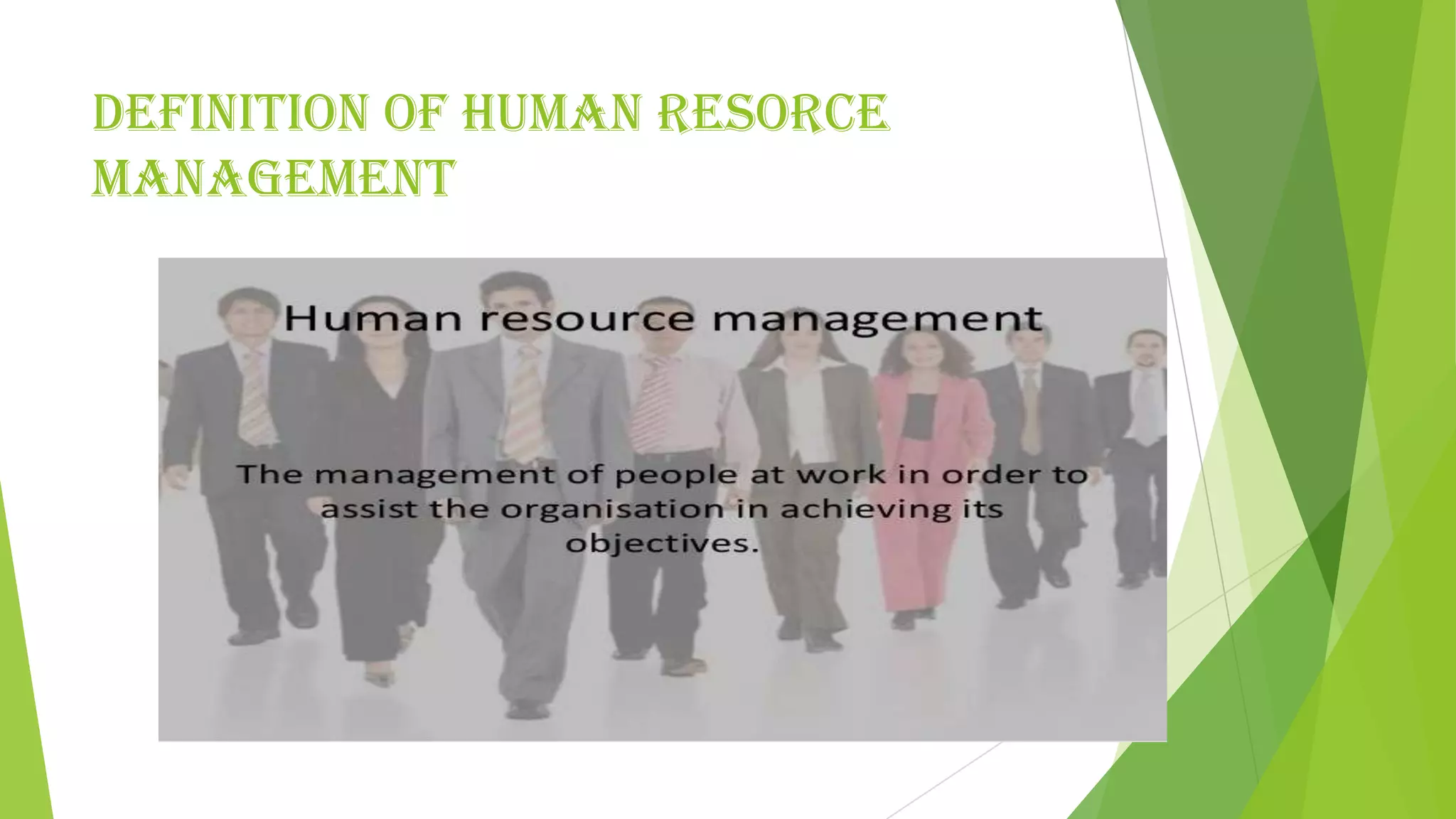 DEFINITION OF HUMAN RESORCE MANAGEMENT

Human resource management

The management of people at work in order to assist the organisation in achieving its objectives.